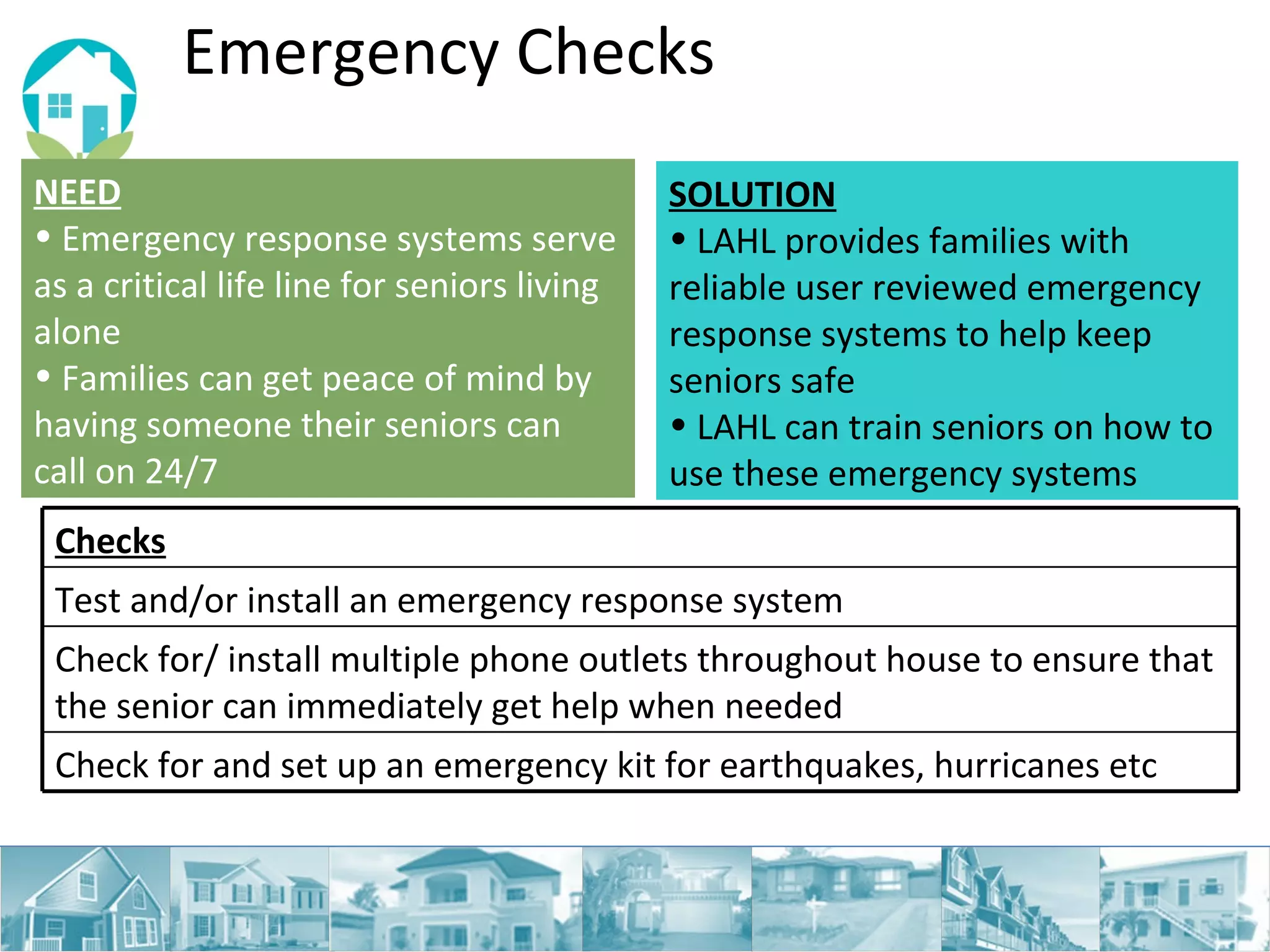 Emergency Checks

NEED
• Emergency response systems serve as a critical life line for seniors living alone
• Families can get peace of mind by having someone their seniors can call on 24/7

SOLUTION
• LAHL provides families with reliable user reviewed emergency response systems to help keep seniors safe
• LAHL can train seniors on how to use these emergency systems

| Checks |
|---|
| Test and/or install an emergency response system |
| Check for/ install multiple phone outlets throughout house to ensure that the senior can immediately get help when needed |
| Check for and set up an emergency kit for earthquakes, hurricanes etc |